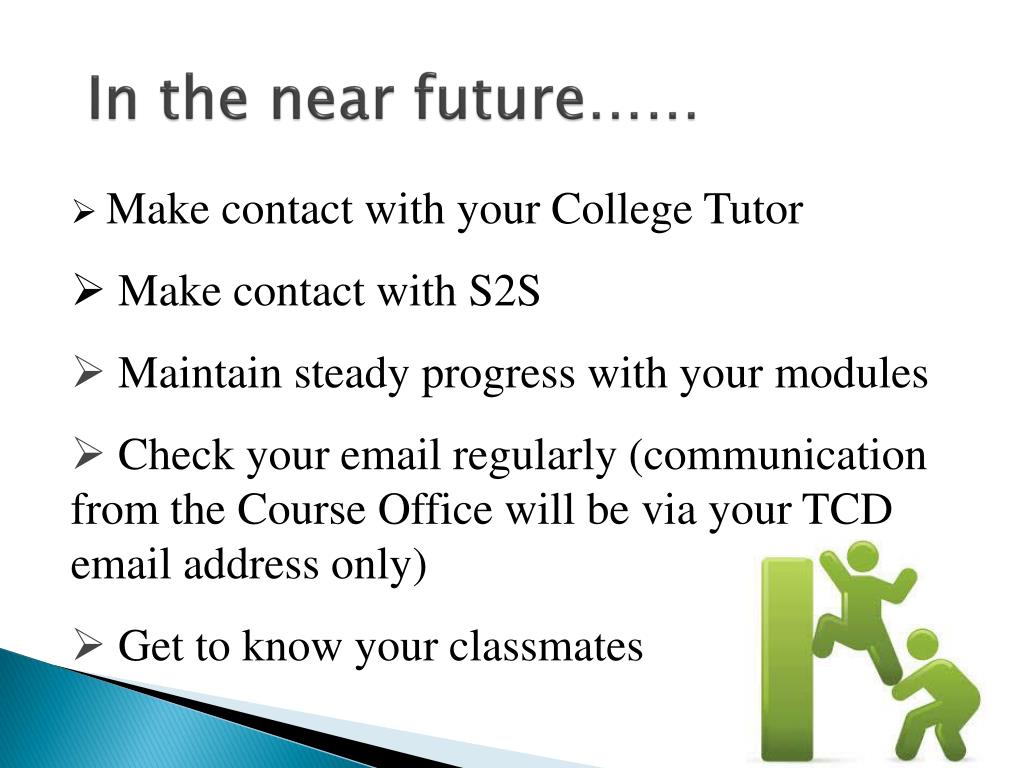 In the near future……

➢ Make contact with your College Tutor

➢ Make contact with S2S

➢ Maintain steady progress with your modules

➢ Check your email regularly (communication from the Course Office will be via your TCD email address only)

➢ Get to know your classmates